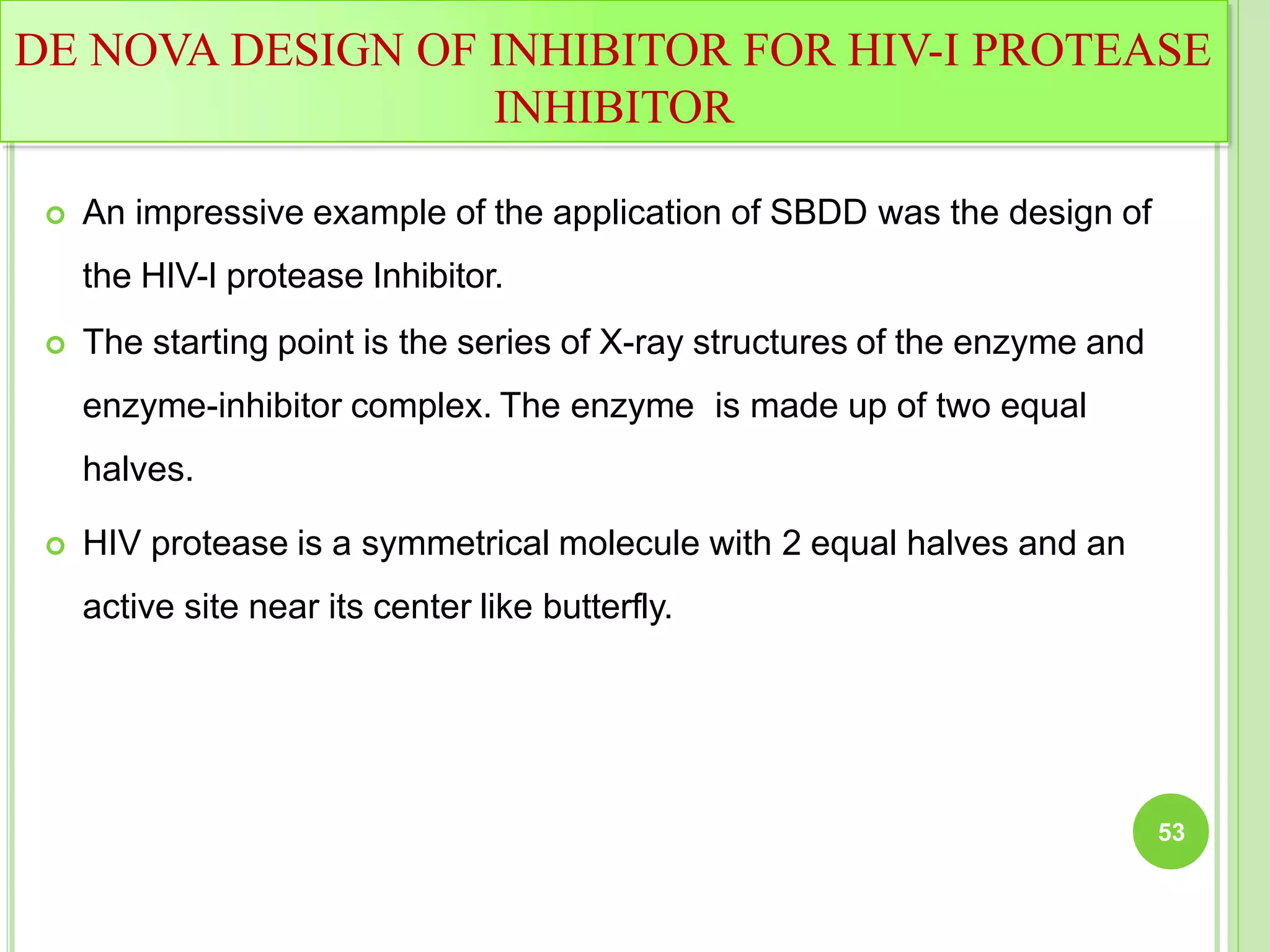 DE NOVA DESIGN OF INHIBITOR FOR HIV-I PROTEASE INHIBITOR

An impressive example of the application of SBDD was the design of the HIV-I protease Inhibitor.

The starting point is the series of X-ray structures of the enzyme and enzyme-inhibitor complex. The enzyme  is made up of two equal halves.

HIV protease is a symmetrical molecule with 2 equal halves and an active site near its center like butterfly.

53